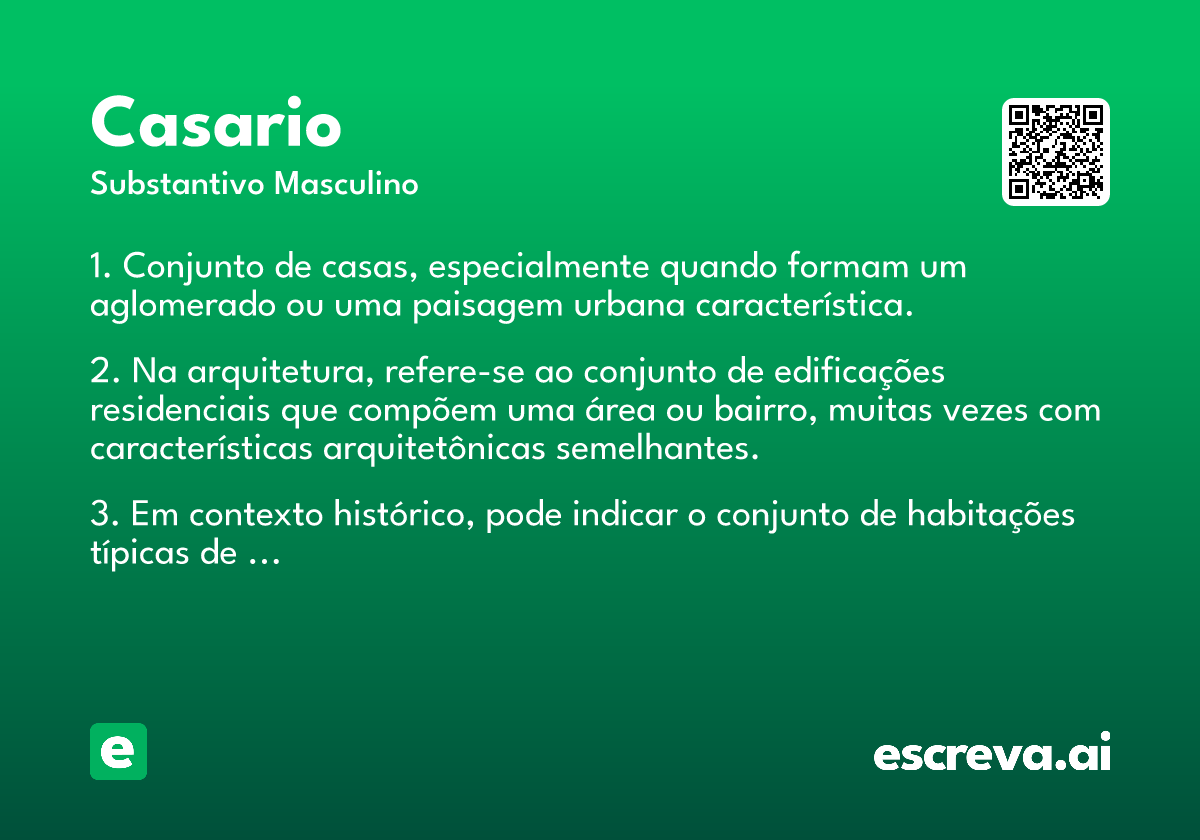 Casario

Substantivo Masculino

1. Conjunto de casas, especialmente quando formam um aglomerado ou uma paisagem urbana característica.

2. Na arquitetura, refere-se ao conjunto de edificações residenciais que compõem uma área ou bairro, muitas vezes com características arquitetônicas semelhantes.

3. Em contexto histórico, pode indicar o conjunto de habitações típicas de ...

e

escreva.ai